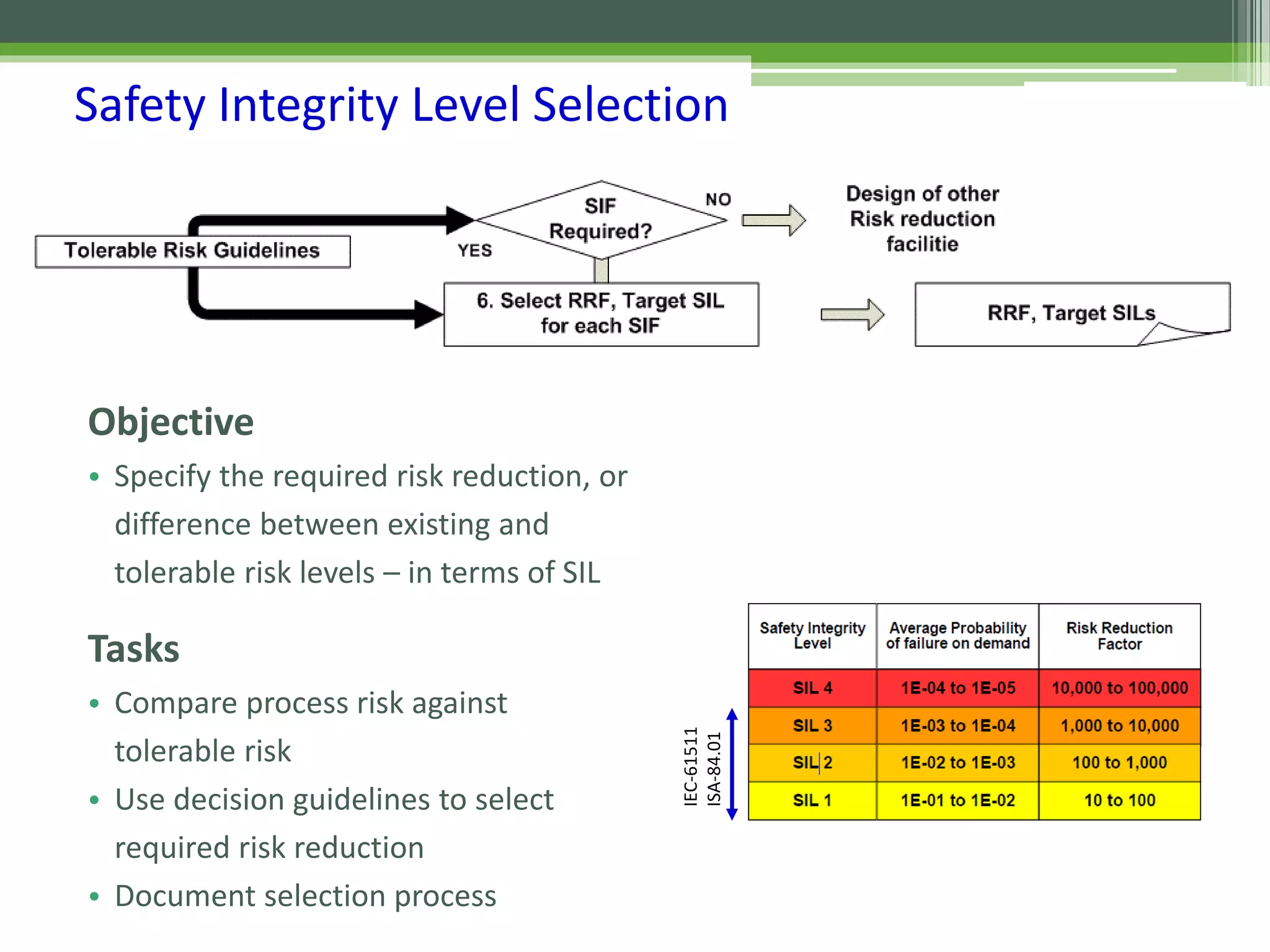 Safety Integrity Level Selection

Tolerable Risk Guidelines

SIF Required?

NO

YES

Design of other Risk reduction facilitie

6. Select RRF, Target SIL for each SIF

RRF, Target SILs

Objective

• Specify the required risk reduction, or difference between existing and tolerable risk levels – in terms of SIL

Tasks

• Compare process risk against tolerable risk

• Use decision guidelines to select required risk reduction

• Document selection process

IEC-61511
ISA-84.01

| Safety Integrity Level | Average Probability of failure on demand | Risk Reduction Factor |
|---|---|---|
| SIL 4 | 1E-04 to 1E-05 | 10,000 to 100,000 |
| SIL 3 | 1E-03 to 1E-04 | 1,000 to 10,000 |
| SIL 2 | 1E-02 to 1E-03 | 100 to 1,000 |
| SIL 1 | 1E-01 to 1E-02 | 10 to 100 |